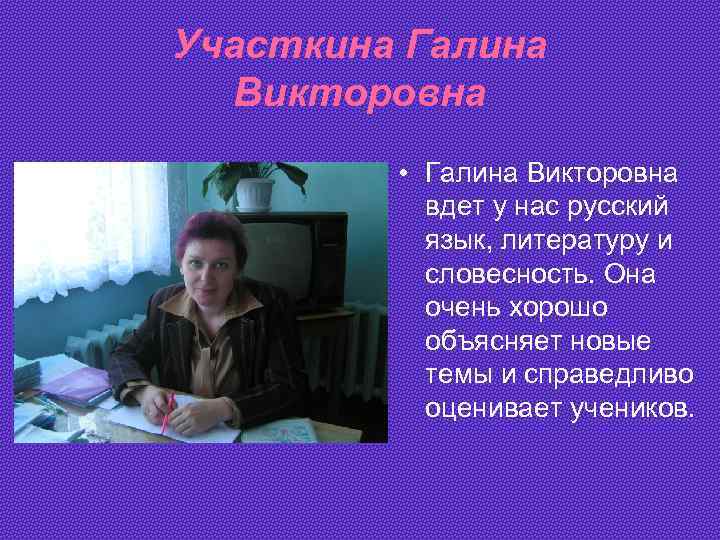 Участкина Галина Викторовна

• Галина Викторовна вдет у нас русский язык, литературу и словесность. Она очень хорошо объясняет новые темы и справедливо оценивает учеников.